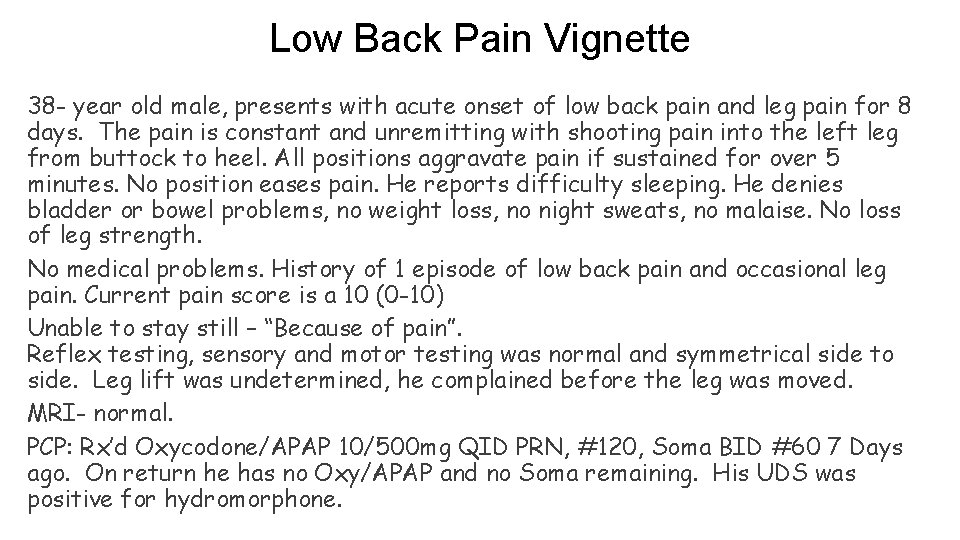 Low Back Pain Vignette

38- year old male, presents with acute onset of low back pain and leg pain for 8 days. The pain is constant and unremitting with shooting pain into the left leg from buttock to heel. All positions aggravate pain if sustained for over 5 minutes. No position eases pain. He reports difficulty sleeping. He denies bladder or bowel problems, no weight loss, no night sweats, no malaise. No loss of leg strength.

No medical problems. History of 1 episode of low back pain and occasional leg pain. Current pain score is a 10 (0-10)

Unable to stay still – "Because of pain".
Reflex testing, sensory and motor testing was normal and symmetrical side to side. Leg lift was undetermined, he complained before the leg was moved.

MRI- normal.

PCP: Rx'd Oxycodone/APAP 10/500mg QID PRN, #120, Soma BID #60 7 Days ago. On return he has no Oxy/APAP and no Soma remaining. His UDS was positive for hydromorphone.